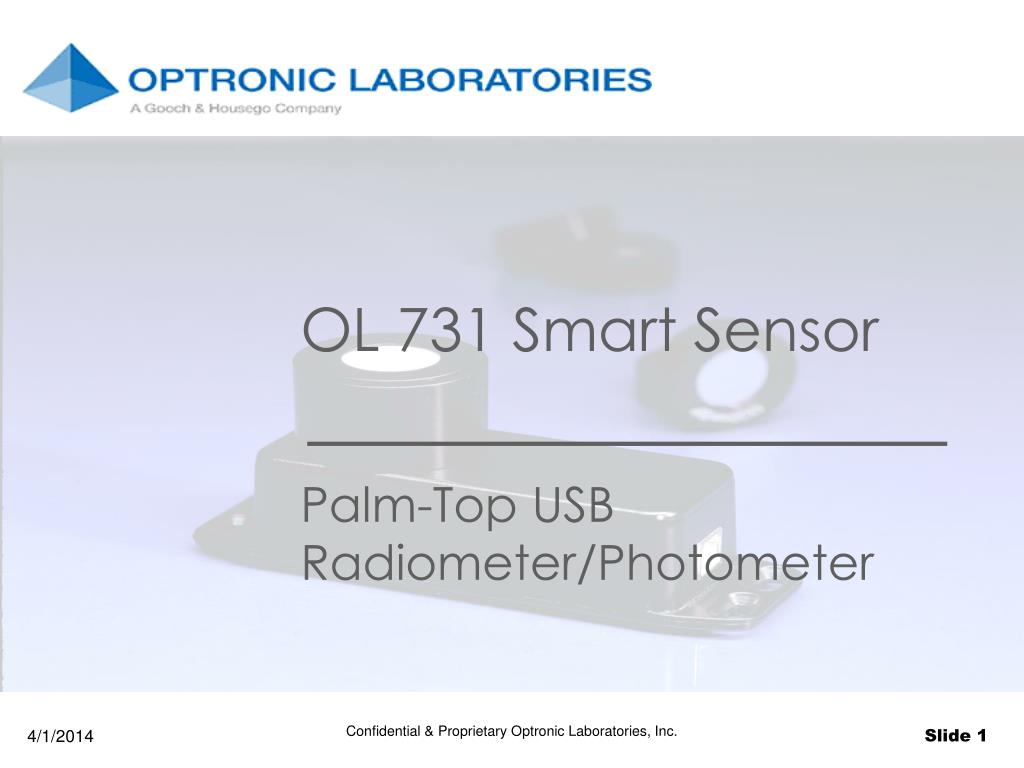 OPTRONIC LABORATORIES
A Gooch & Housego Company

OL 731 Smart Sensor

Palm-Top USB Radiometer/Photometer

4/1/2014

Confidential & Proprietary Optronic Laboratories, Inc.

Slide 1